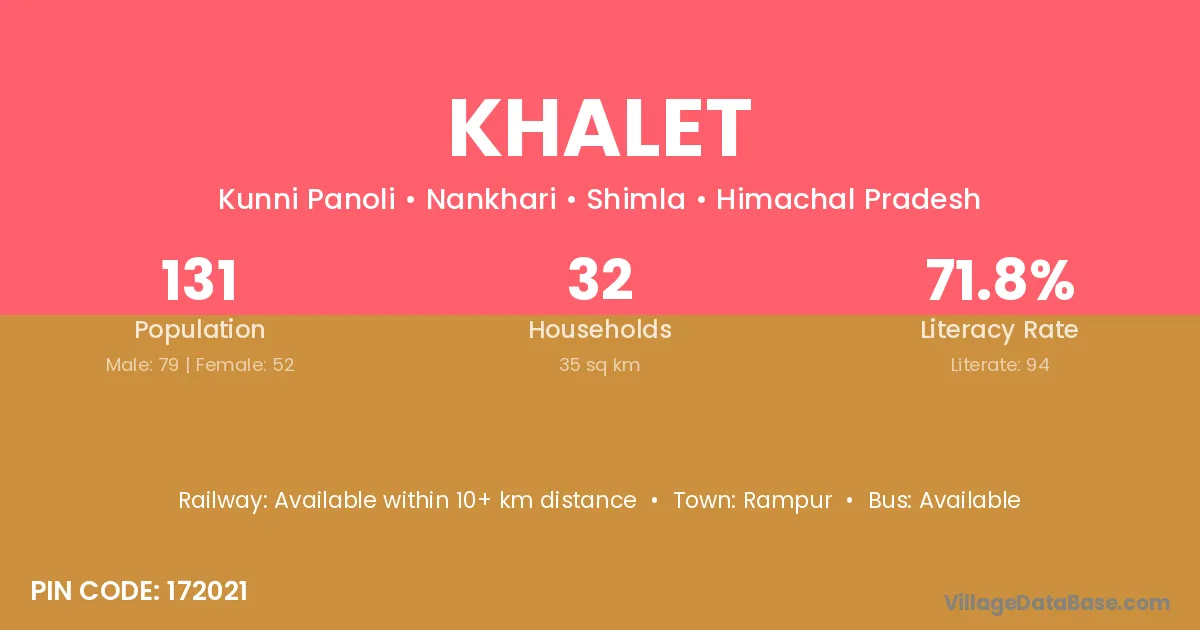 KHALET

Kunni Panoli • Nankhari • Shimla • Himachal Pradesh

131
Population
Male: 79 | Female: 52

32
Households
35 sq km

71.8%
Literacy Rate
Literate: 94

Railway: Available within 10+ km distance • Town: Rampur • Bus: Available

PIN CODE: 172021

VillageDataBase.com